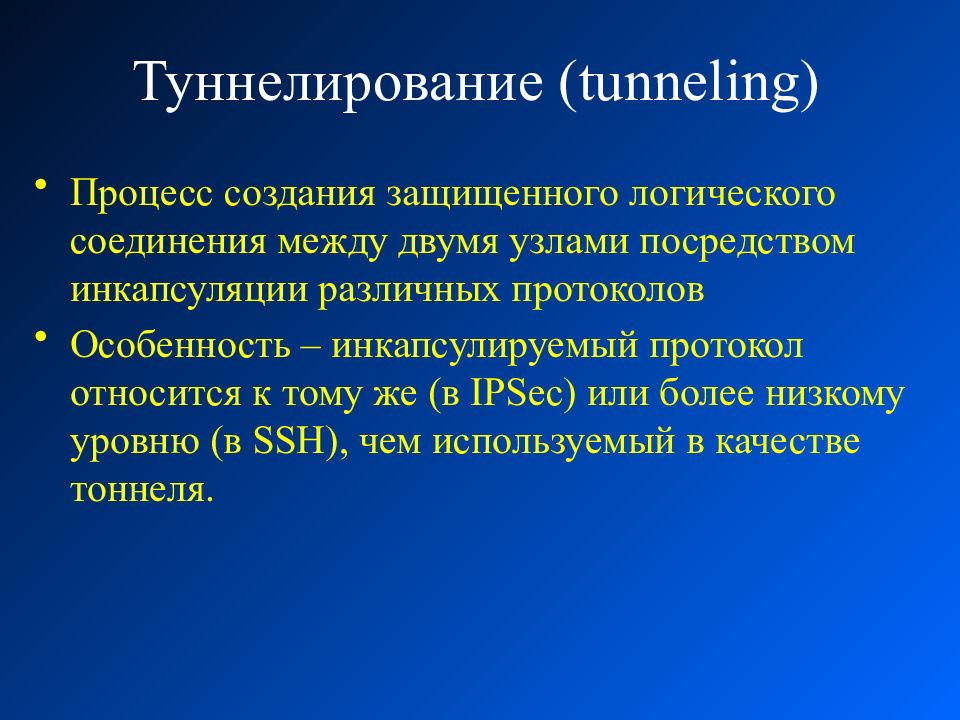 Туннелирование (tunneling)

• Процесс создания защищенного логического соединения между двумя узлами посредством инкапсуляции различных протоколов

• Особенность – инкапсулируемый протокол относится к тому же (в IPSec) или более низкому уровню (в SSH), чем используемый в качестве тоннеля.